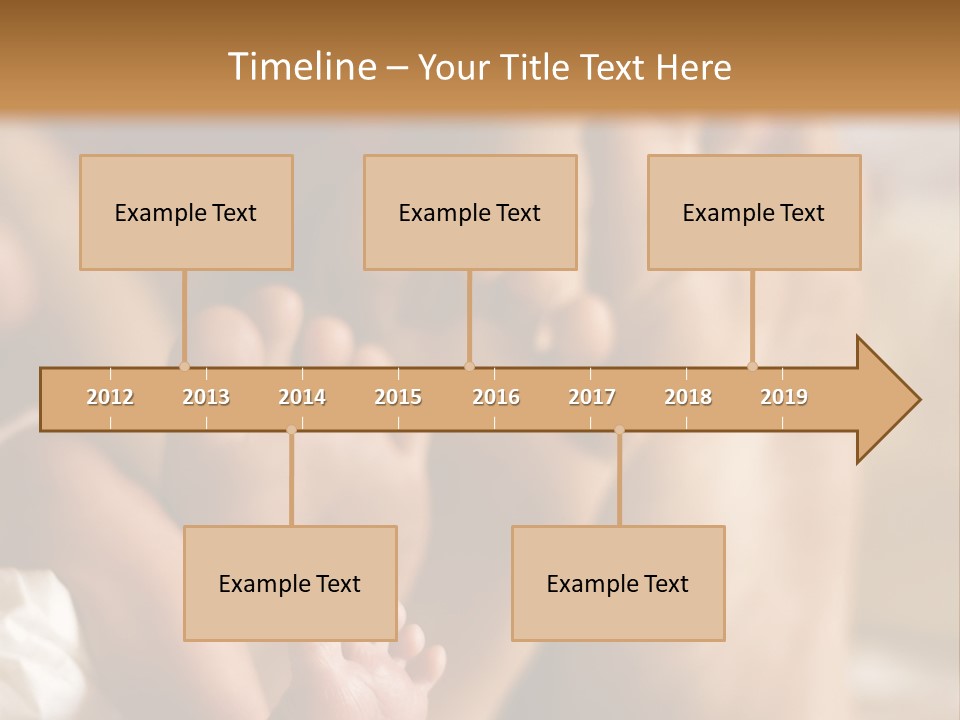 Timeline – Your Title Text Here

Example Text

Example Text

Example Text

2012 2013 2014 2015 2016 2017 2018 2019

Example Text

Example Text